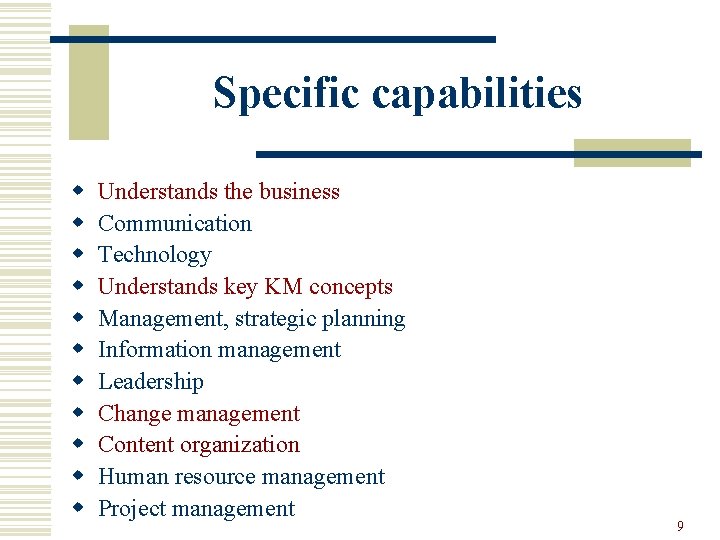 Specific capabilities

- Understands the business
- Communication
- Technology
- Understands key KM concepts
- Management, strategic planning
- Information management
- Leadership
- Change management
- Content organization
- Human resource management
- Project management

9